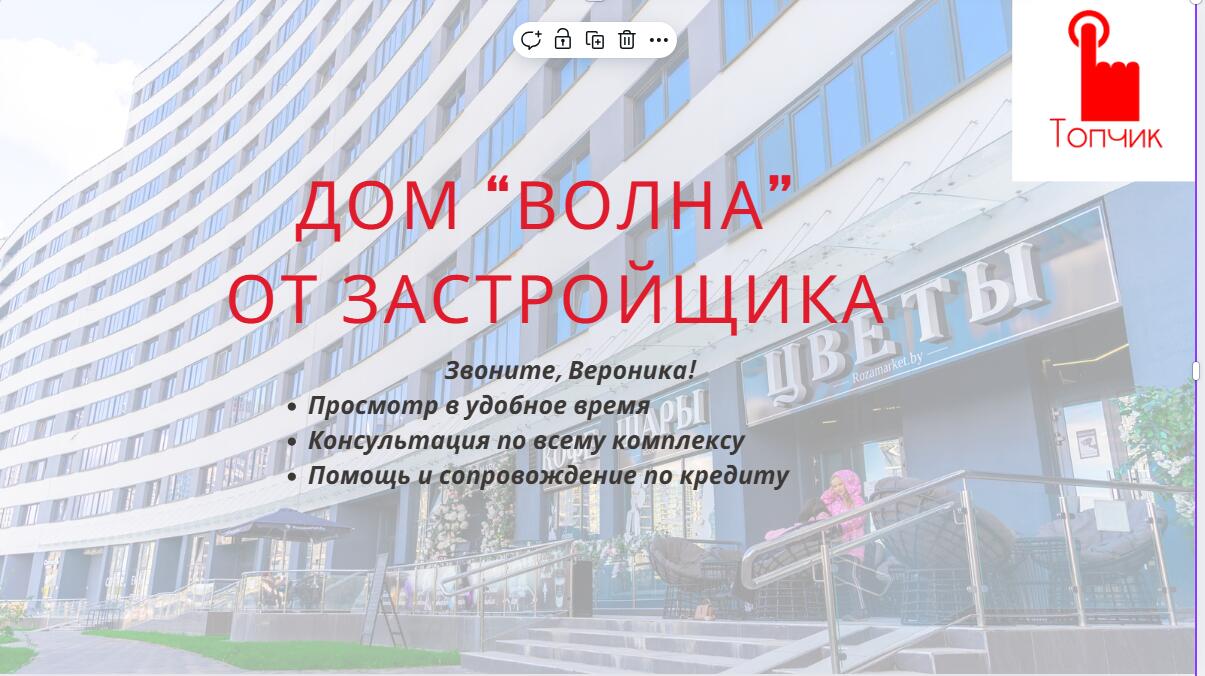 Топчик

ДОМ “ВОЛНА”
ОТ ЗАСТРОЙЩИКА

Звоните, Вероника!
• Просмотр в удобное время
• Консультация по всему комплексу
• Помощь и сопровождение по кредиту

ЦВЕТЫ
Rozamarket.by

КОФЕ ШАРЫ